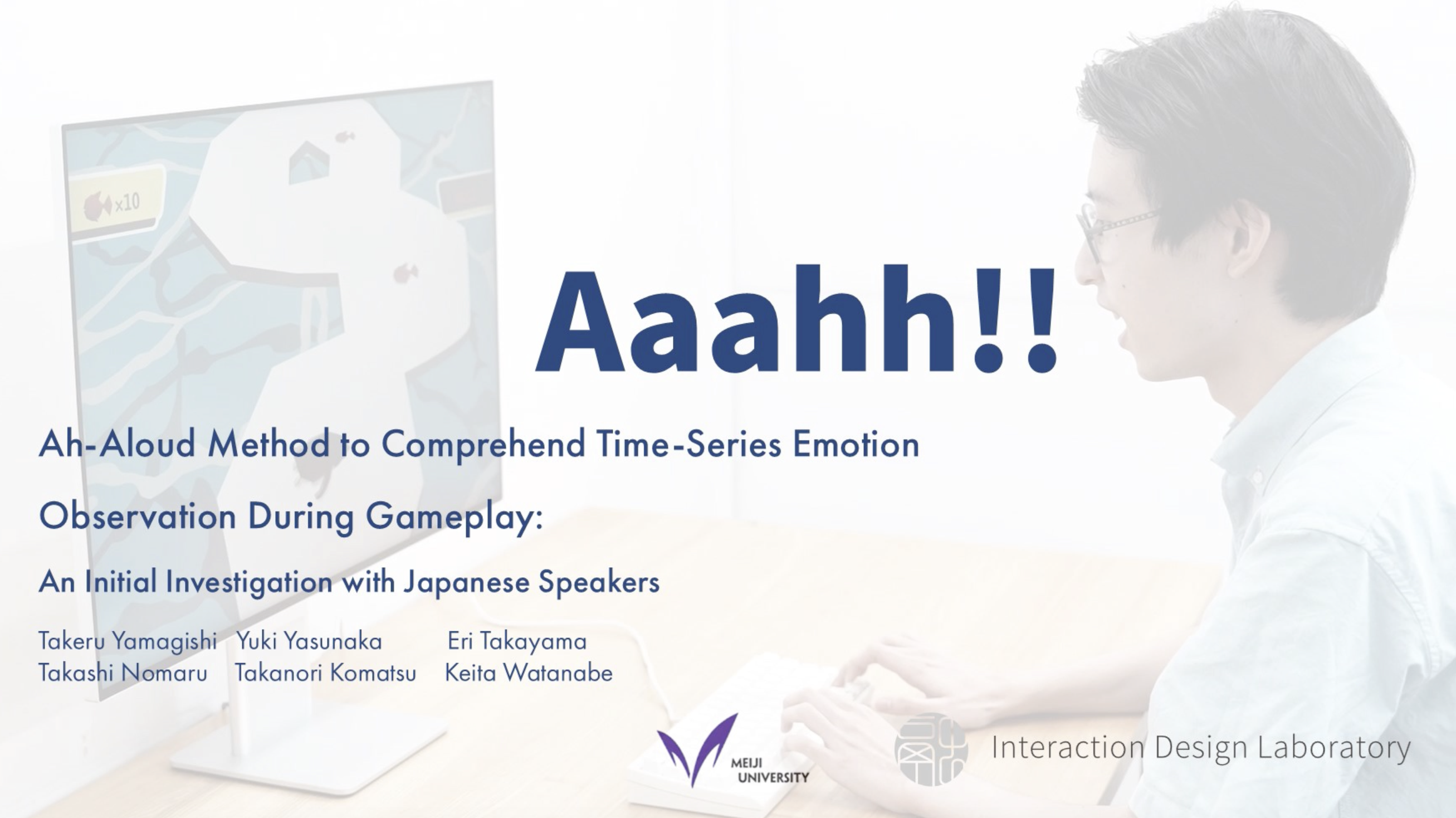 x10

Aaahh!!

Ah-Aloud Method to Comprehend Time-Series Emotion

Observation During Gameplay:

An Initial Investigation with Japanese Speakers

Takeru Yamagishi Yuki Yasunaka Eri Takayama
Takashi Nomaru Takanori Komatsu Keita Watanabe

MEIJI UNIVERSITY

Interaction Design Laboratory